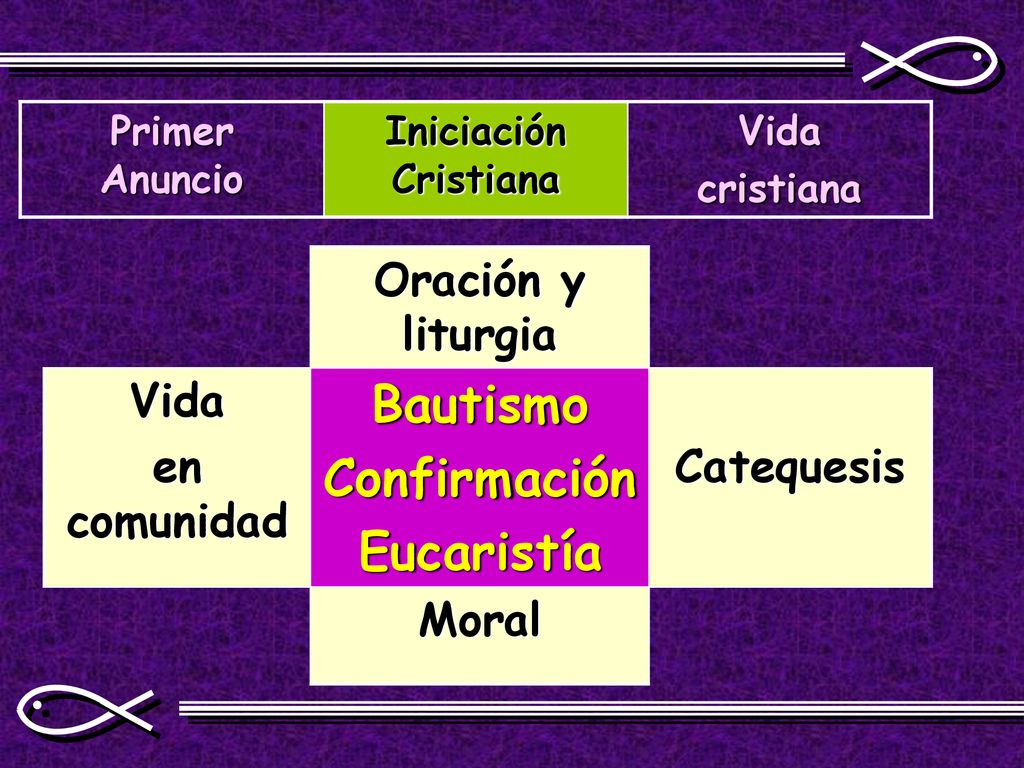 | Primer Anuncio | Iniciación Cristiana | Vida cristiana |
|---|---|---|

| | Oración y liturgia | |
|---|---|---|
| Vida en comunidad | Bautismo Confirmación Eucaristía | Catequesis |
| | Moral | |